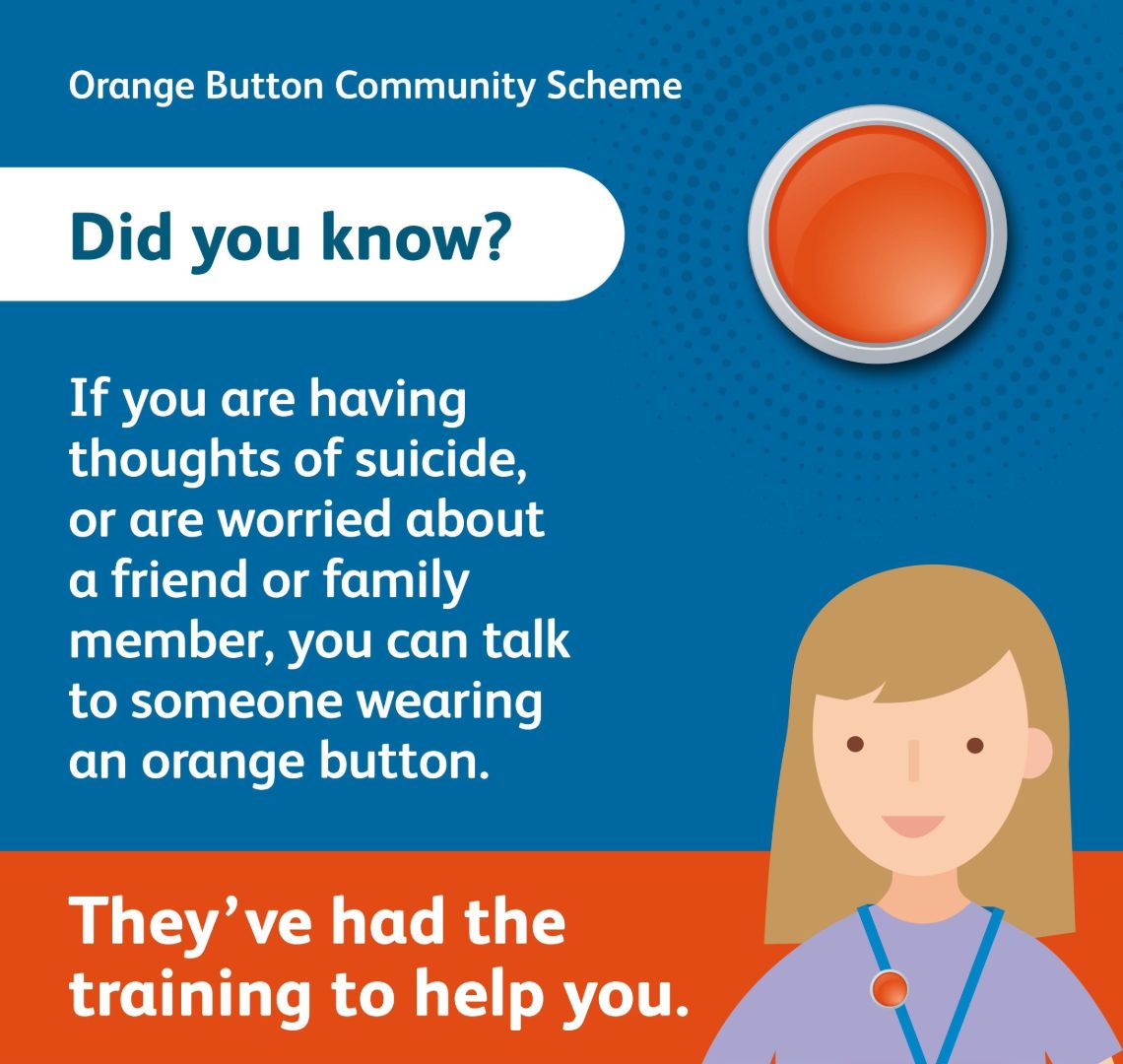 Orange Button Community Scheme

Did you know?

If you are having thoughts of suicide, or are worried about a friend or family member, you can talk to someone wearing an orange button.

They've had the training to help you.